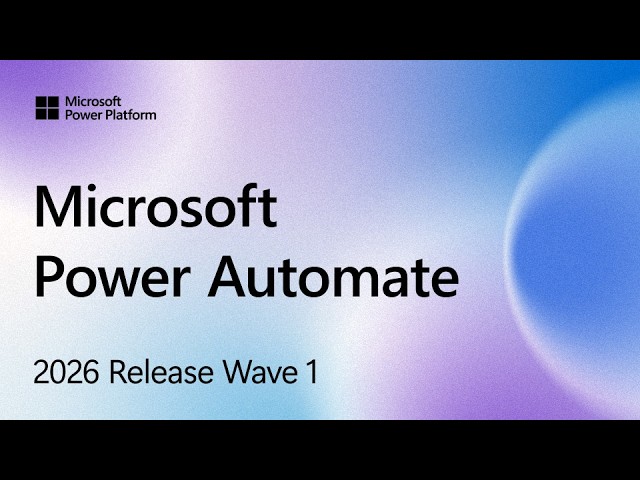 Microsoft
Power Platform

Microsoft
Power Automate

2026 Release Wave 1